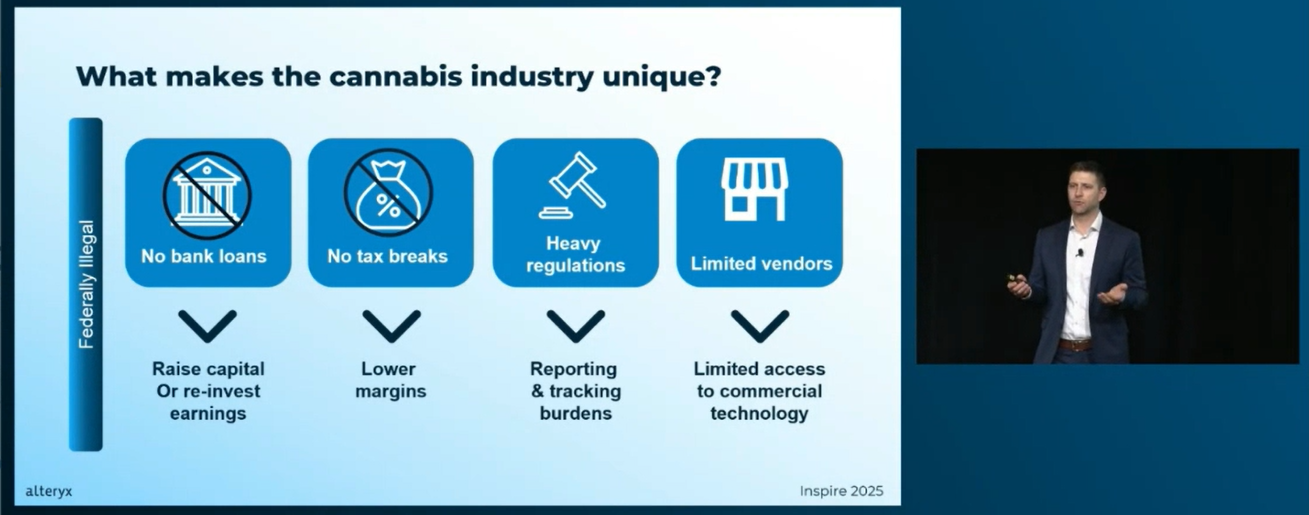 What makes the cannabis industry unique?

Federally Illegal

No bank loans

No tax breaks

Heavy regulations

Limited vendors

Raise capital Or re-invest earnings

Lower margins

Reporting & tracking burdens

Limited access to commercial technology

alteryx

Inspire 2025